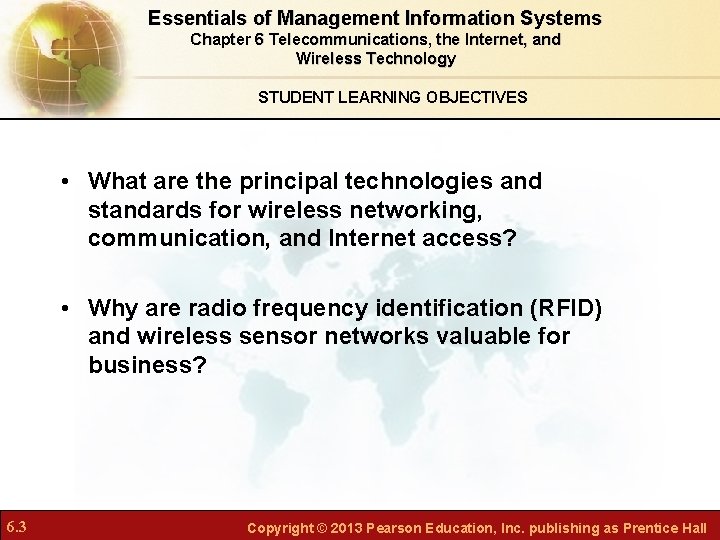 Essentials of Management Information Systems
Chapter 6 Telecommunications, the Internet, and Wireless Technology

STUDENT LEARNING OBJECTIVES

• What are the principal technologies and standards for wireless networking, communication, and Internet access?

• Why are radio frequency identification (RFID) and wireless sensor networks valuable for business?

6.3

Copyright © 2013 Pearson Education, Inc. publishing as Prentice Hall